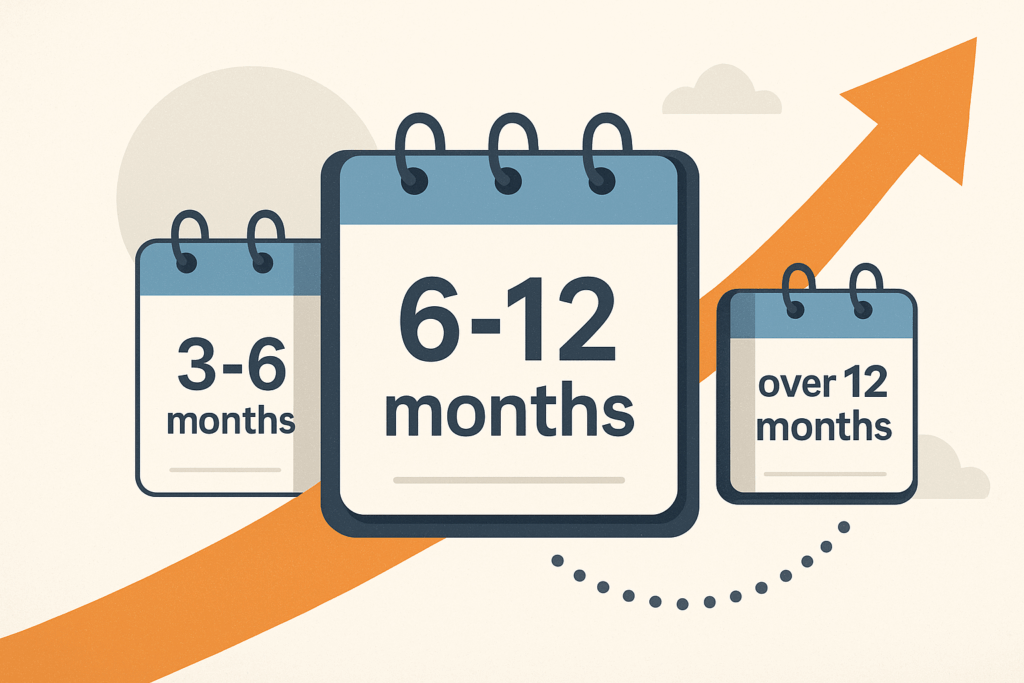 3-6
months

6-12
months

over 12
months